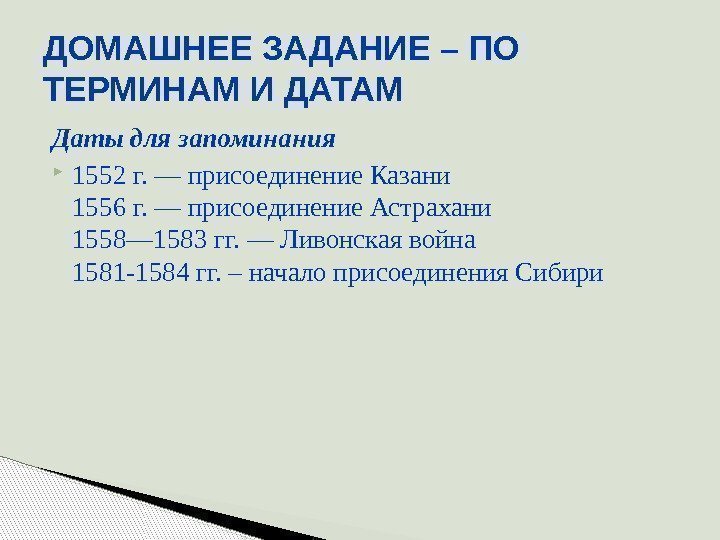 ДОМАШНЕЕ ЗАДАНИЕ – ПО ТЕРМИНАМ И ДАТАМ

Даты для запоминания

1552 г. — присоединение Казани
1556 г. — присоединение Астрахани
1558—1583 гг. — Ливонская война
1581-1584 гг. – начало присоединения Сибири